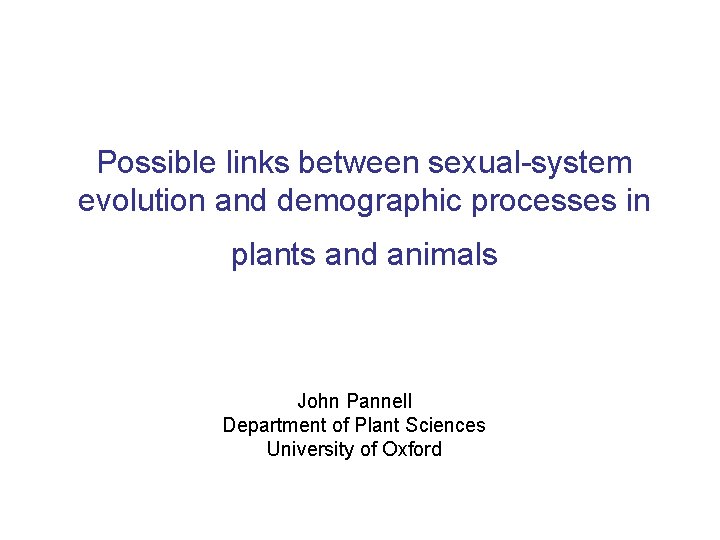 Possible links between sexual-system evolution and demographic processes in

plants and animals

John Pannell
Department of Plant Sciences
University of Oxford